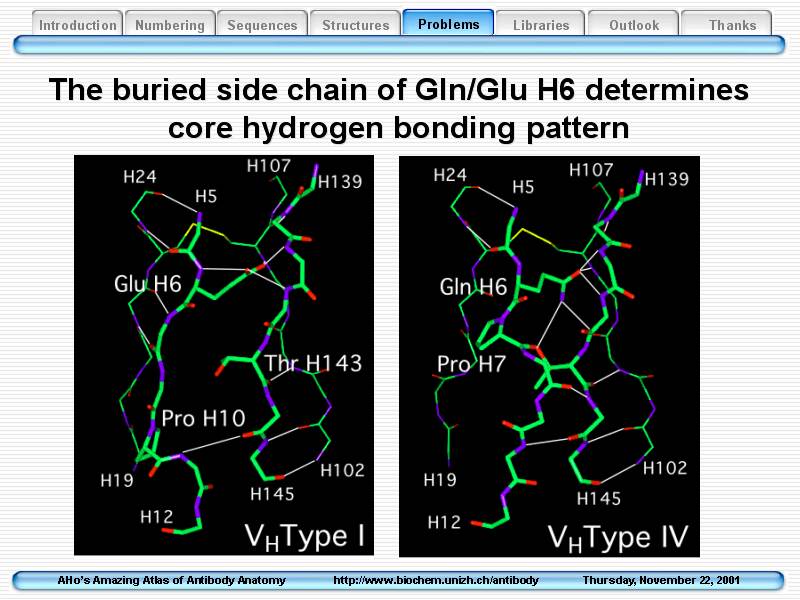 Introduction Numbering Sequences Structures Problems Libraries Outlook Thanks

The buried side chain of Gln/Glu H6 determines core hydrogen bonding pattern

H24 H5 H107 H139 Glu H6 Thr H143 Pro H10 H19 H102 H145 H12 $V_H$Type I

H24 H5 H107 H139 Gln H6 Pro H7 H19 H102 H145 H12 $V_H$Type IV

AHo's Amazing Atlas of Antibody Anatomy http://www.biochem.unizh.ch/antibody Thursday, November 22, 2001